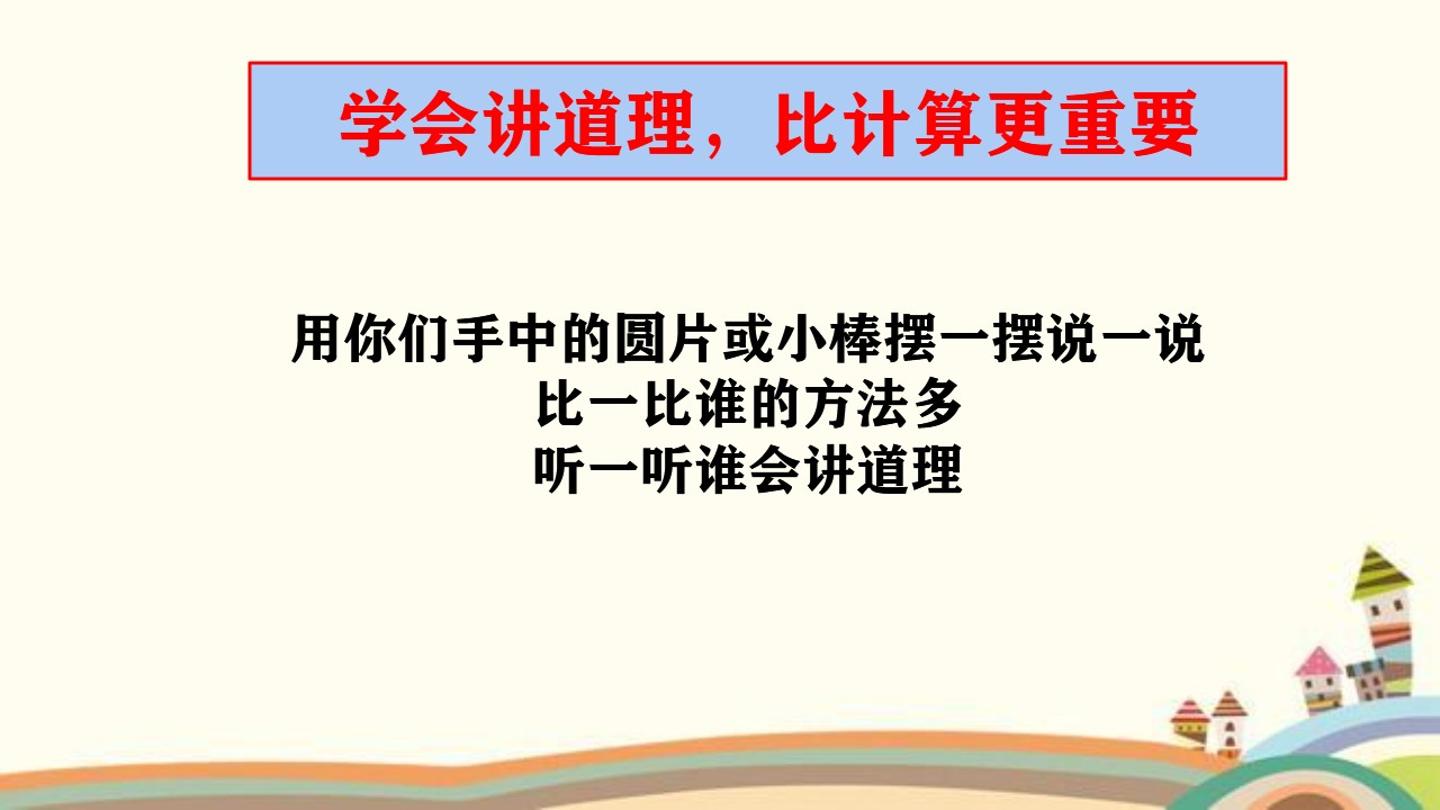 学会讲道理，比计算更重要

用你们手中的圆片或小棒摆一摆说一说
比一比谁的方法多
听一听谁会讲道理